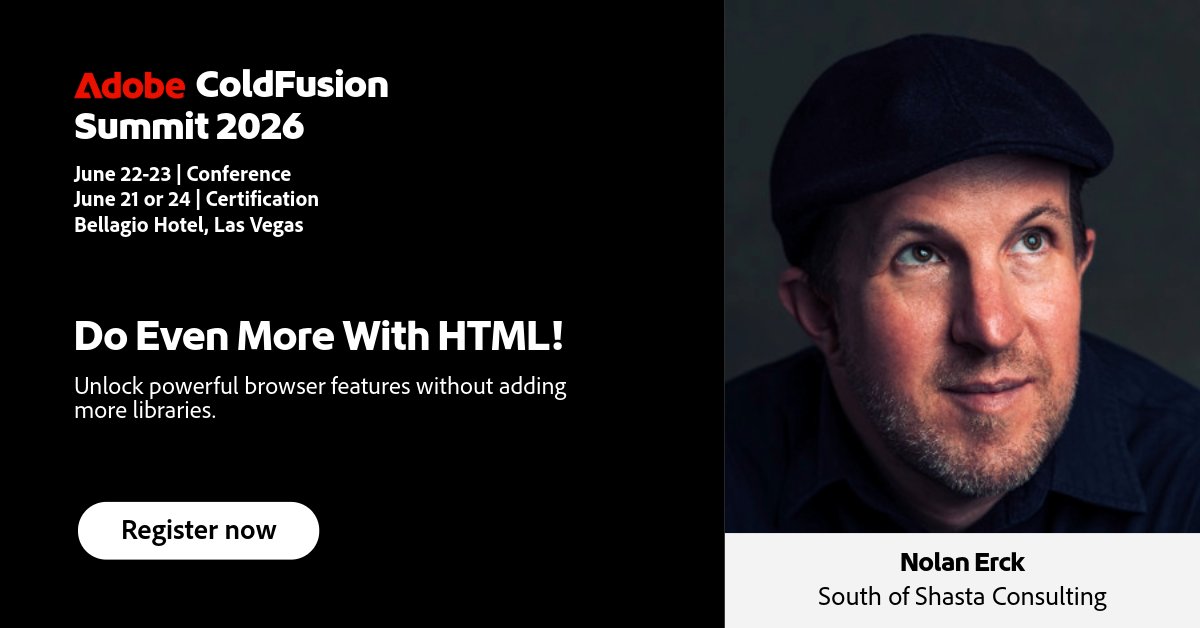 Adobe ColdFusion Summit 2026

June 22-23 | Conference
June 21 or 24 | Certification
Bellagio Hotel, Las Vegas

Do Even More With HTML!

Unlock powerful browser features without adding more libraries.

Register now

Nolan Erck
South of Shasta Consulting